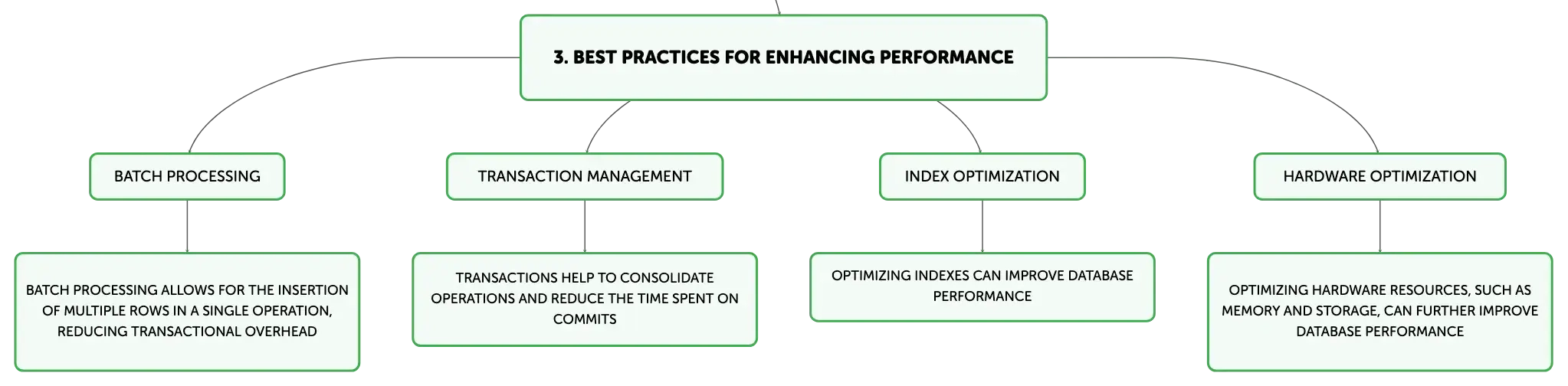 3. BEST PRACTICES FOR ENHANCING PERFORMANCE

BATCH PROCESSING

BATCH PROCESSING ALLOWS FOR THE INSERTION OF MULTIPLE ROWS IN A SINGLE OPERATION, REDUCING TRANSACTIONAL OVERHEAD

TRANSACTION MANAGEMENT

TRANSACTIONS HELP TO CONSOLIDATE OPERATIONS AND REDUCE THE TIME SPENT ON COMMITS

INDEX OPTIMIZATION

OPTIMIZING INDEXES CAN IMPROVE DATABASE PERFORMANCE

HARDWARE OPTIMIZATION

OPTIMIZING HARDWARE RESOURCES, SUCH AS MEMORY AND STORAGE, CAN FURTHER IMPROVE DATABASE PERFORMANCE